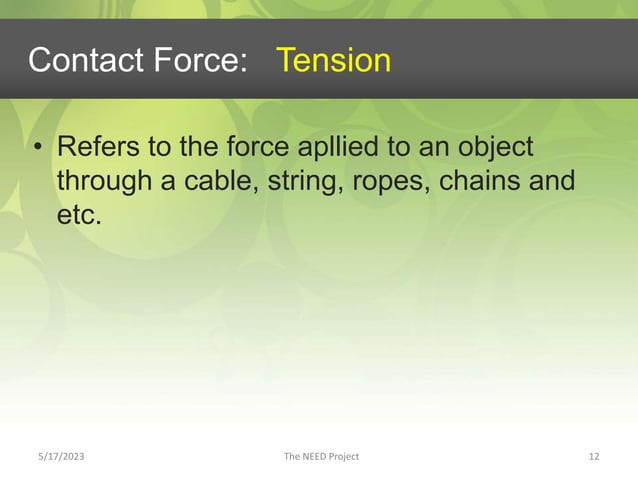 Contact Force: Tension

• Refers to the force apllied to an object through a cable, string, ropes, chains and etc.

5/17/2023

The NEED Project

12